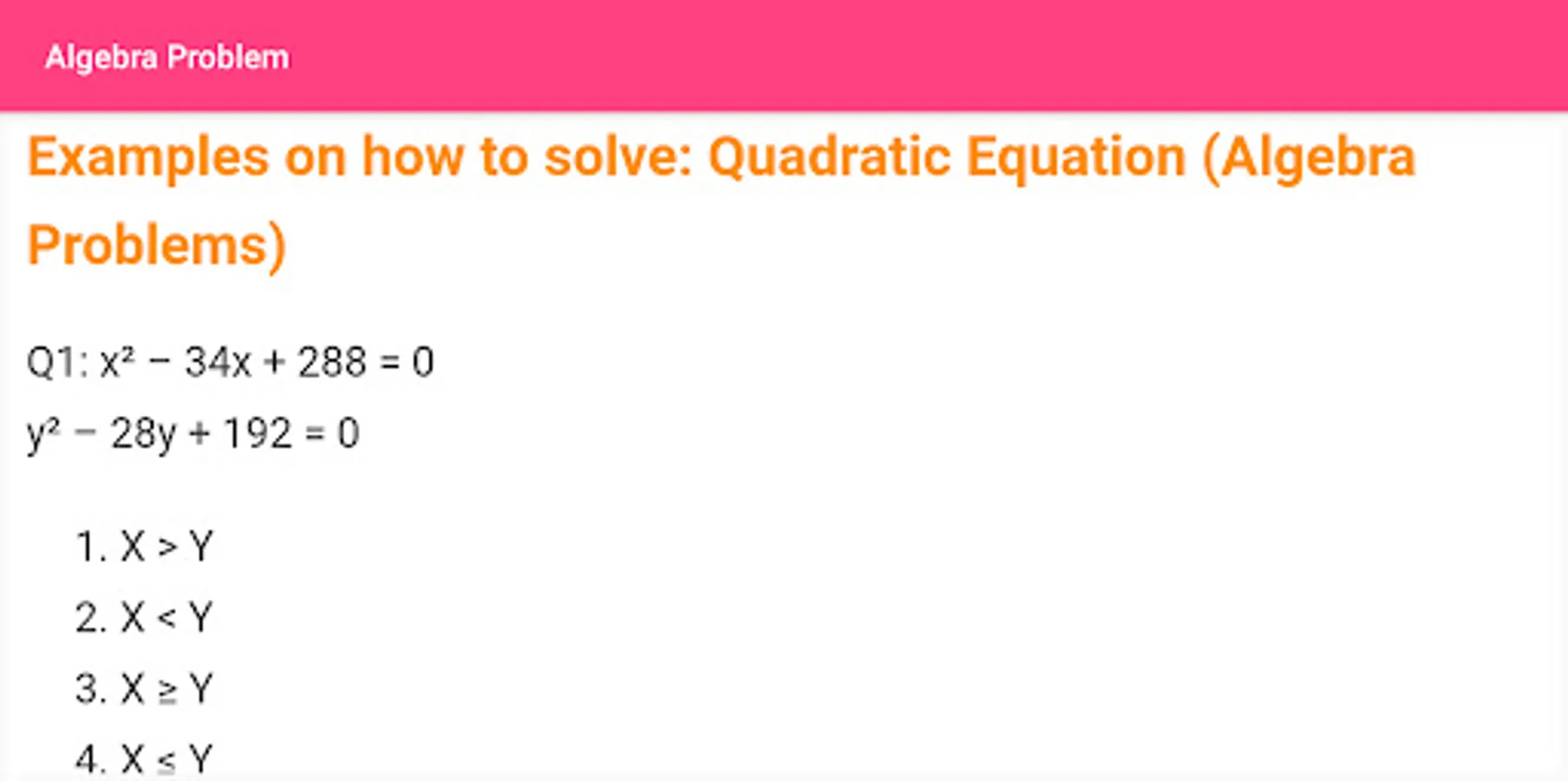 Algebra Problem

Examples on how to solve: Quadratic Equation (Algebra Problems)

Q1: $x^2 - 34x + 288 = 0$

$y^2 - 28y + 192 = 0$

1. $X > Y$
2. $X < Y$
3. $X \geq Y$
4. $X \leq Y$